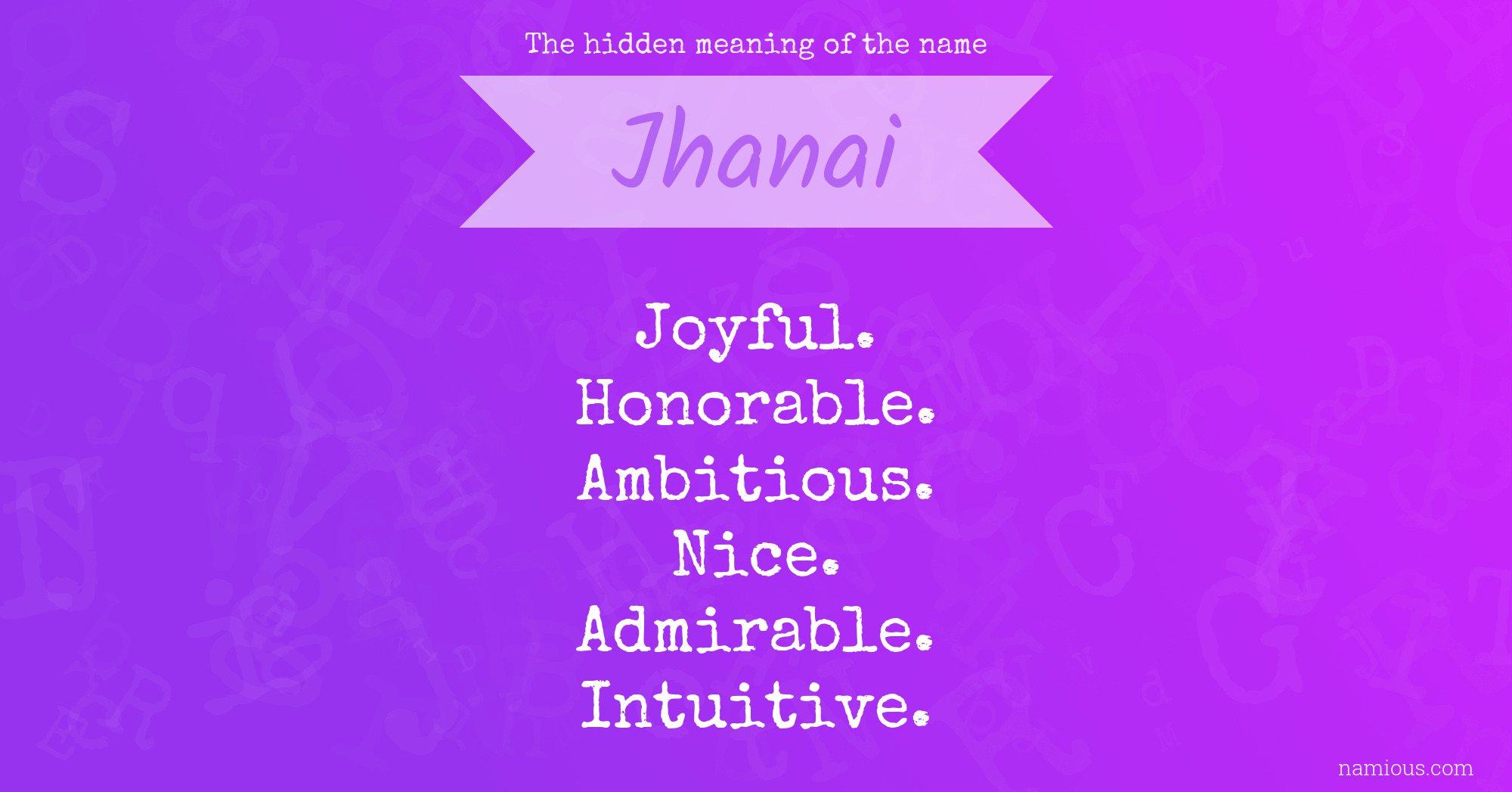 The hidden meaning of the name

Jhanai

Joyful.
Honorable.
Ambitious.
Nice.
Admirable.
Intuitive.

namious.com